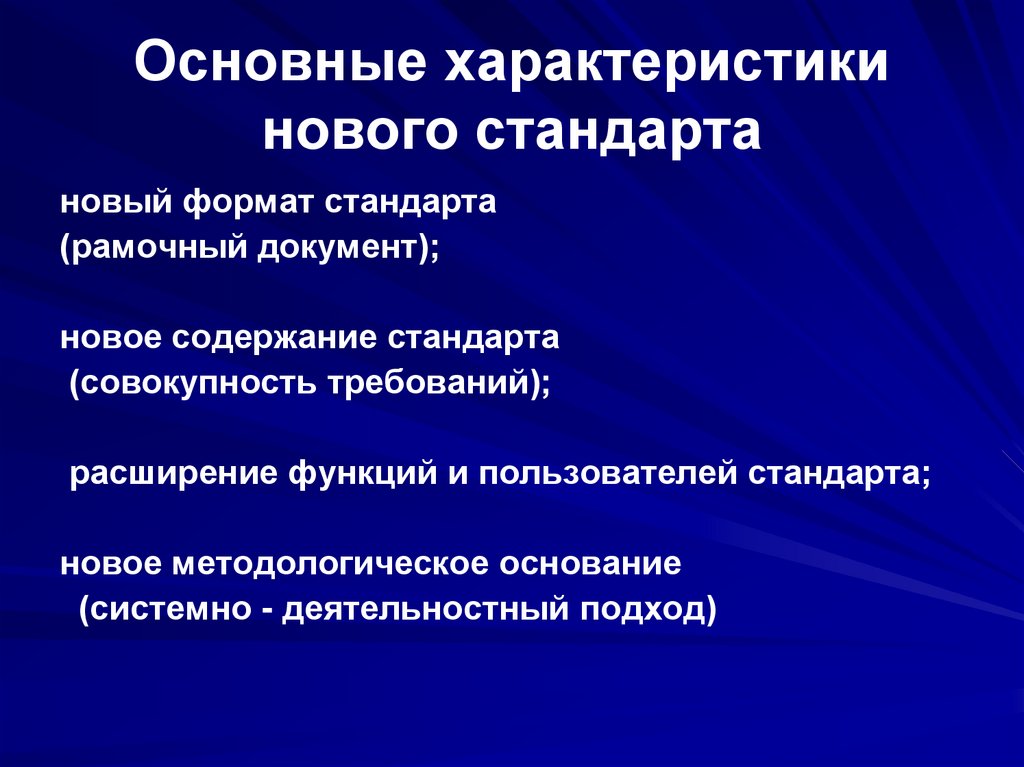 Основные характеристики нового стандарта

новый формат стандарта (рамочный документ);

новое содержание стандарта (совокупность требований);

расширение функций и пользователей стандарта;

новое методологическое основание (системно - деятельностный подход)